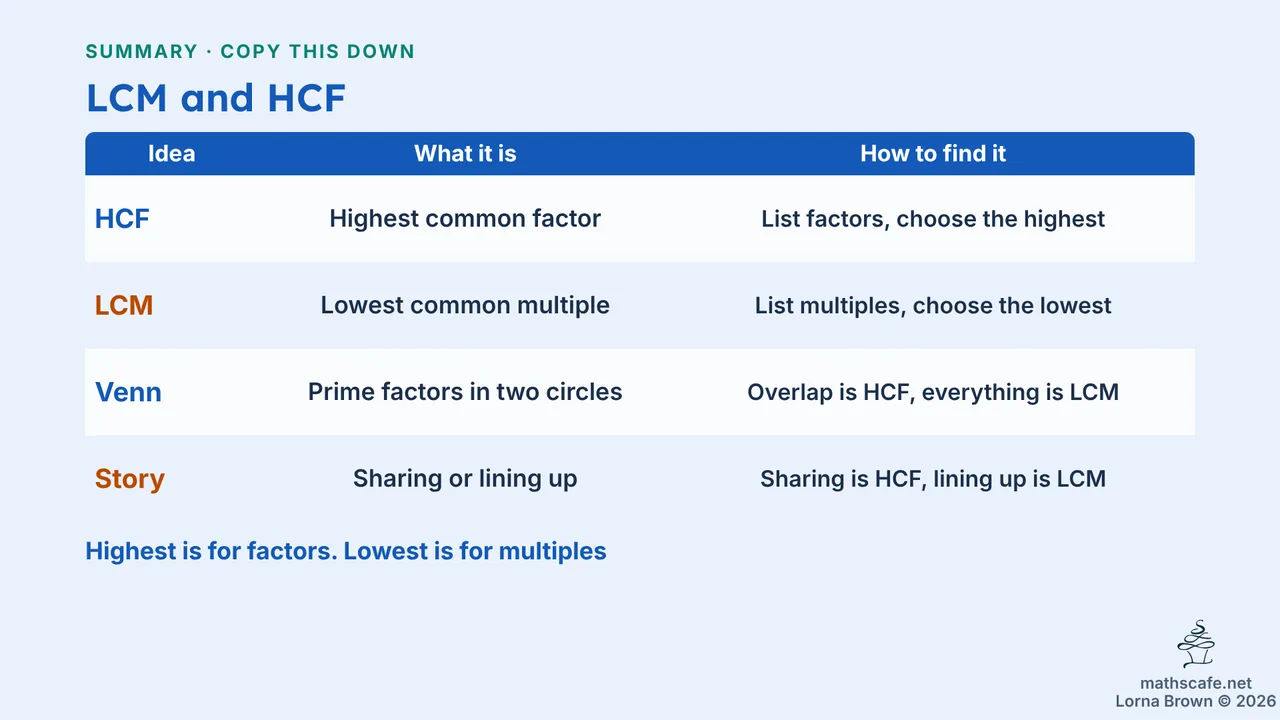 SUMMARY · COPY THIS DOWN

LCM and HCF

| Idea | What it is | How to find it |
|---|---|---|
| HCF | Highest common factor | List factors, choose the highest |
| LCM | Lowest common multiple | List multiples, choose the lowest |
| Venn | Prime factors in two circles | Overlap is HCF, everything is LCM |
| Story | Sharing or lining up | Sharing is HCF, lining up is LCM |

Highest is for factors. Lowest is for multiples

mathscafe.net
Lorna Brown © 2026